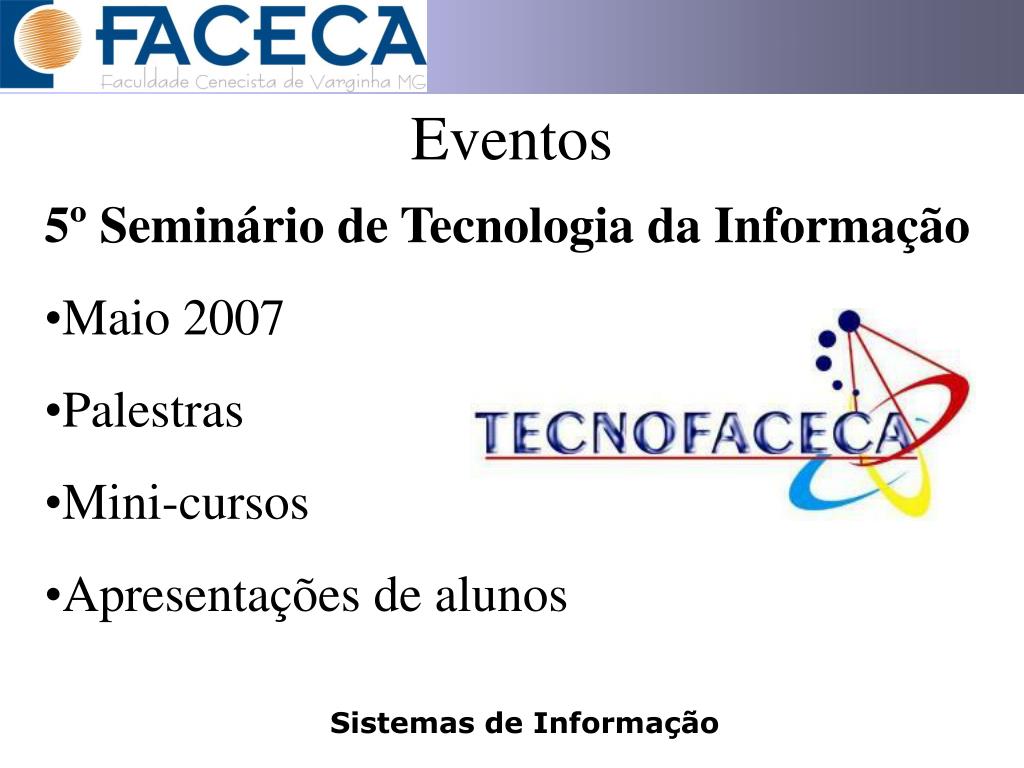 FACECA
Faculdade Cenecista de Varginha MG

Eventos

5º Seminário de Tecnologia da Informação

•Maio 2007

•Palestras

•Mini-cursos

•Apresentações de alunos

TECNOFACECA

Sistemas de Informação